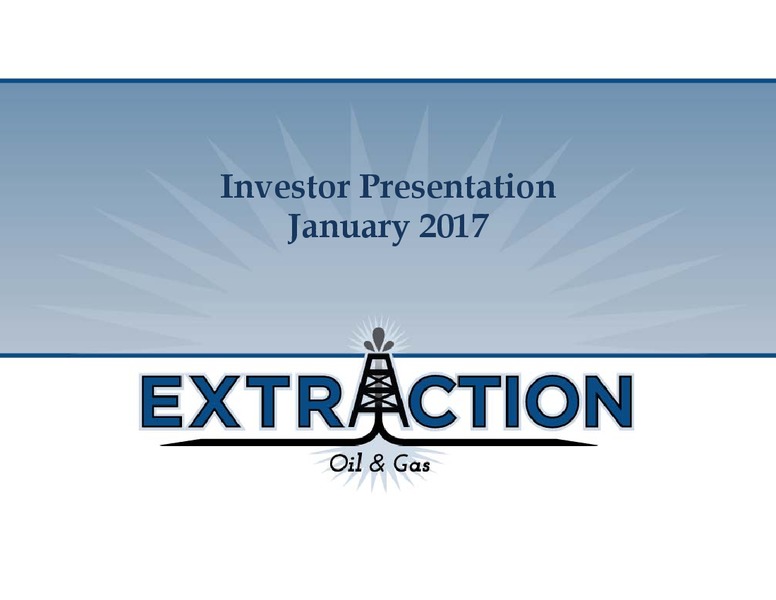 Investor Presentation
January 2017

EXTRACTION
Oil & Gas